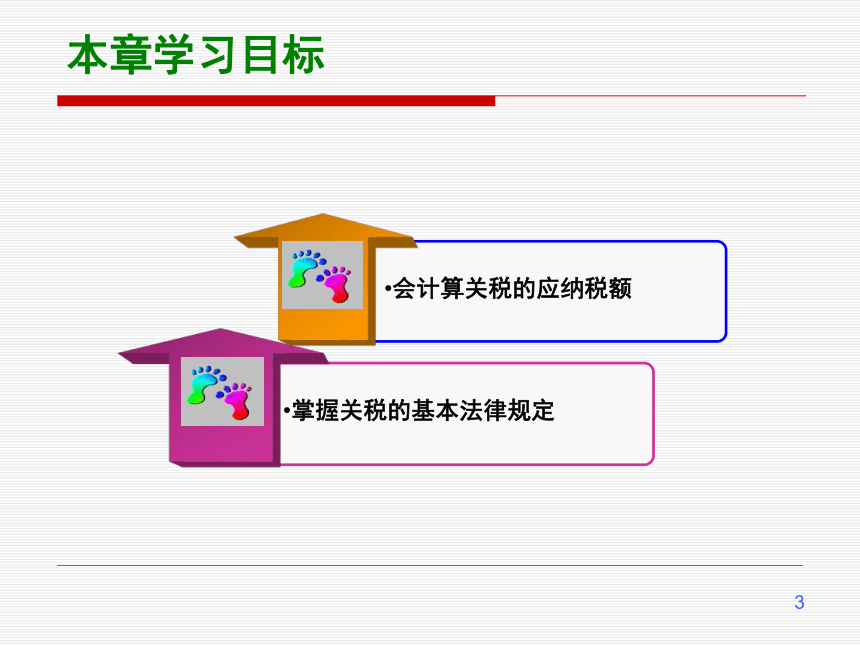 本章学习目标

•会计算关税的应纳税额

•掌握关税的基本法律规定

3